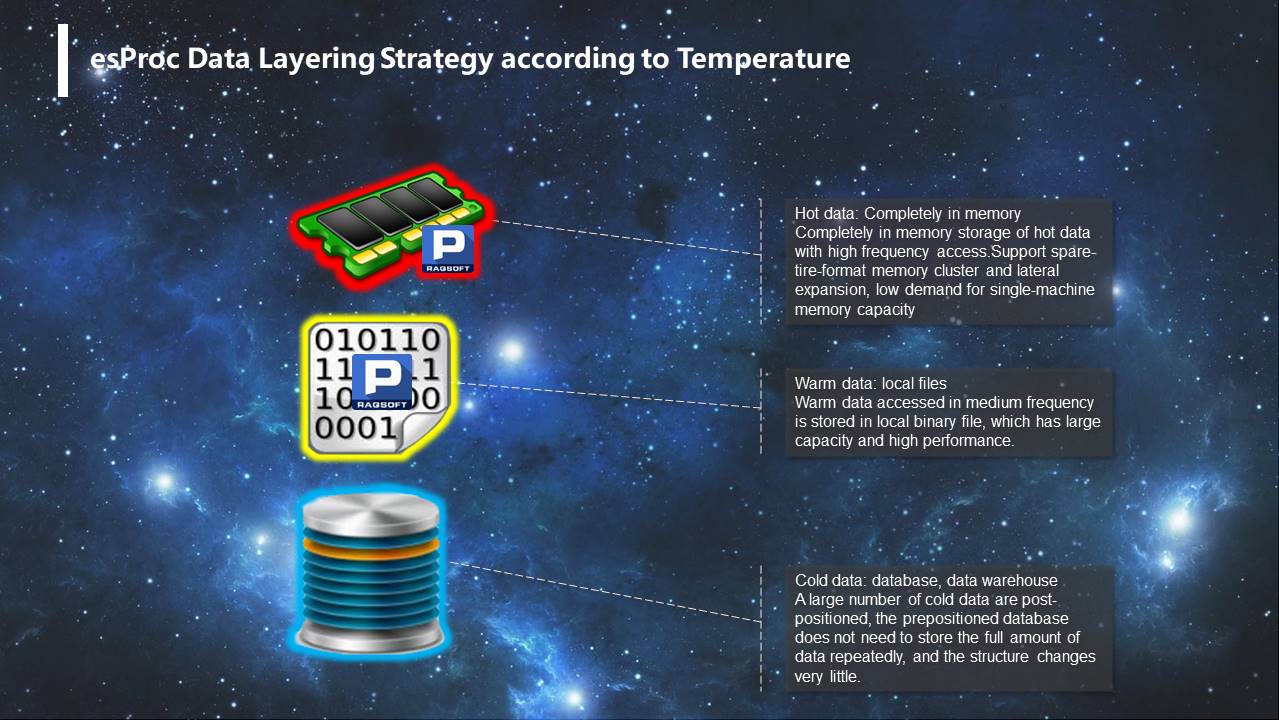 esProc Data Layering Strategy according to Temperature

P
RAQSOFT

010110
11 1
10 00
0001

P
RAQSOFT

Hot data: Completely in memory
Completely in memory storage of hot data with high frequency access.Support spare-tire-format memory cluster and lateral expansion, low demand for single-machine memory capacity

Warm data: local files
Warm data accessed in medium frequency is stored in local binary file, which has large capacity and high performance.

Cold data: database, data warehouse
A large number of cold data are post-positioned, the prepositioned database does not need to store the full amount of data repeatedly, and the structure changes very little.